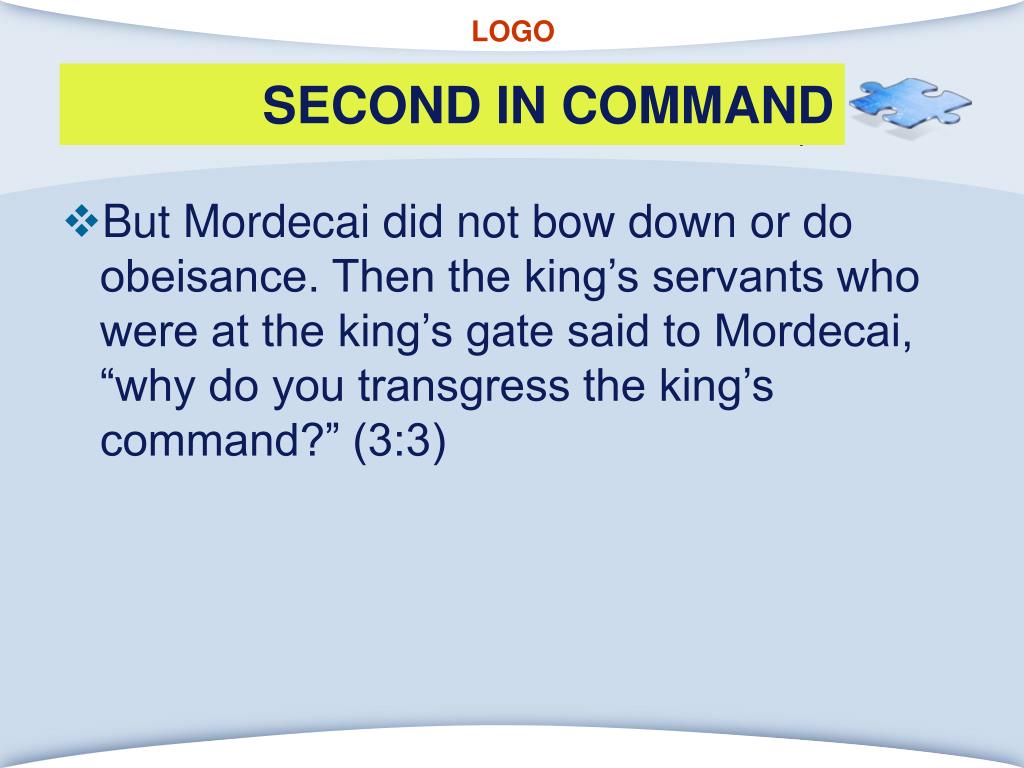 LOGO

SECOND IN COMMAND

❖But Mordecai did not bow down or do obeisance. Then the king’s servants who were at the king’s gate said to Mordecai, “why do you transgress the king’s command?” (3:3)